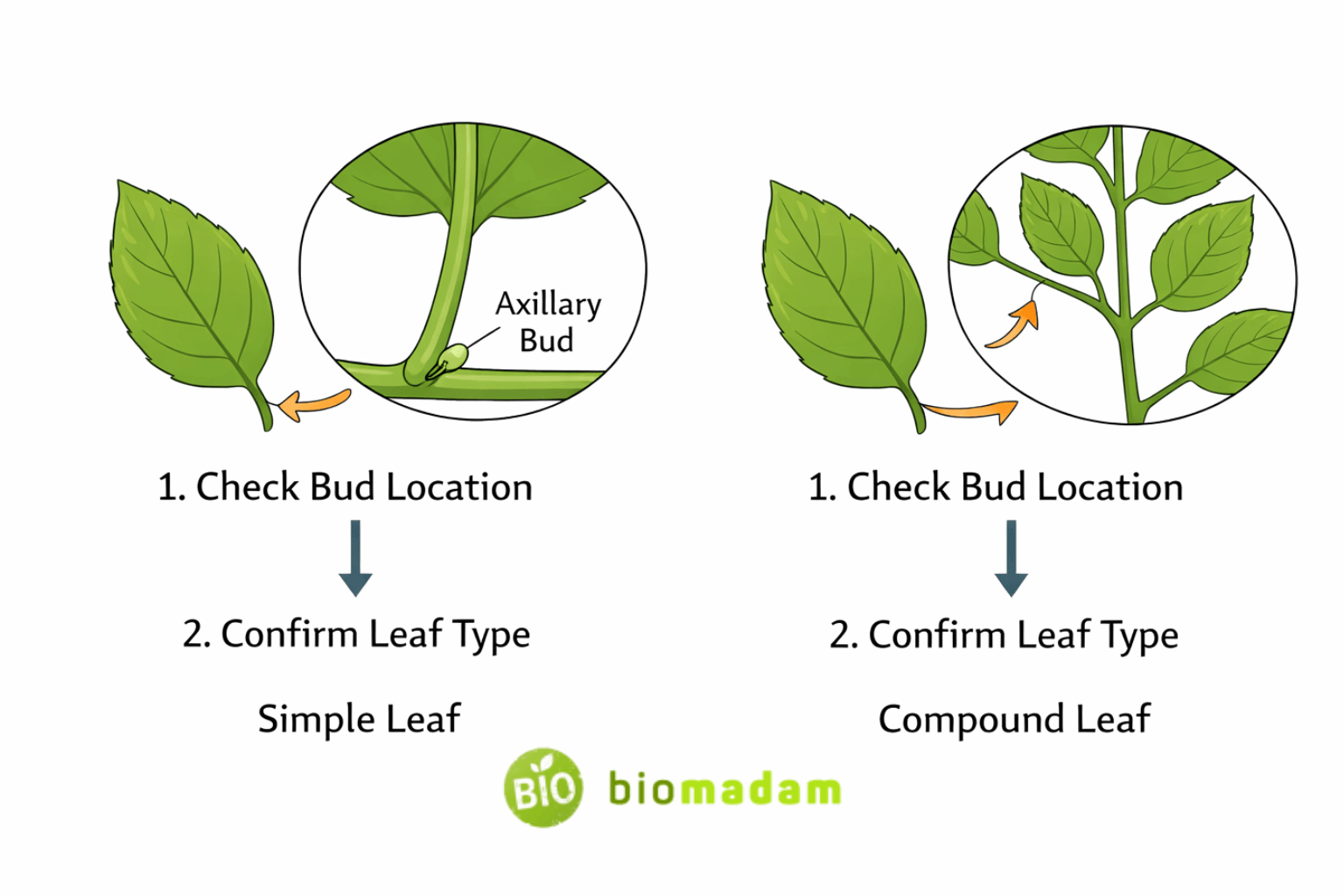 Axillary Bud

1. Check Bud Location

2. Confirm Leaf Type

Simple Leaf

1. Check Bud Location

2. Confirm Leaf Type

Compound Leaf

BIO biomadam